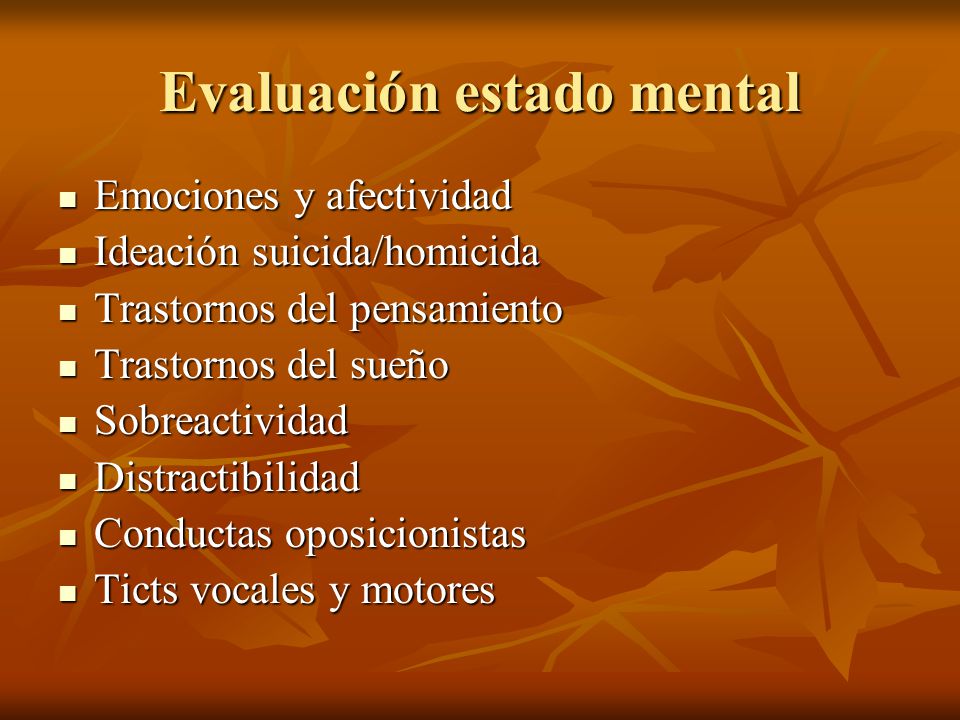 Evaluación estado mental

- Emociones y afectividad
- Ideación suicida/homicida
- Trastornos del pensamiento
- Trastornos del sueño
- Sobreactividad
- Distractibilidad
- Conductas oposicionistas
- Ticts vocales y motores